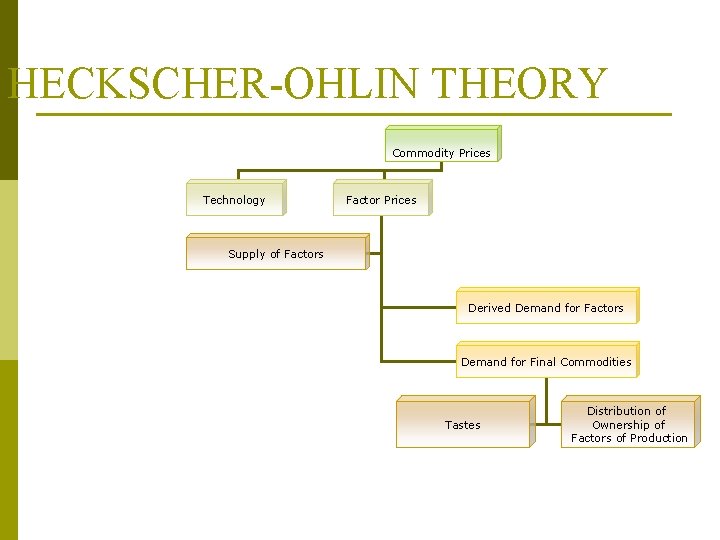 HECKSCHER-OHLIN THEORY

Commodity Prices

Technology

Factor Prices

Supply of Factors

Derived Demand for Factors

Demand for Final Commodities

Tastes

Distribution of Ownership of Factors of Production